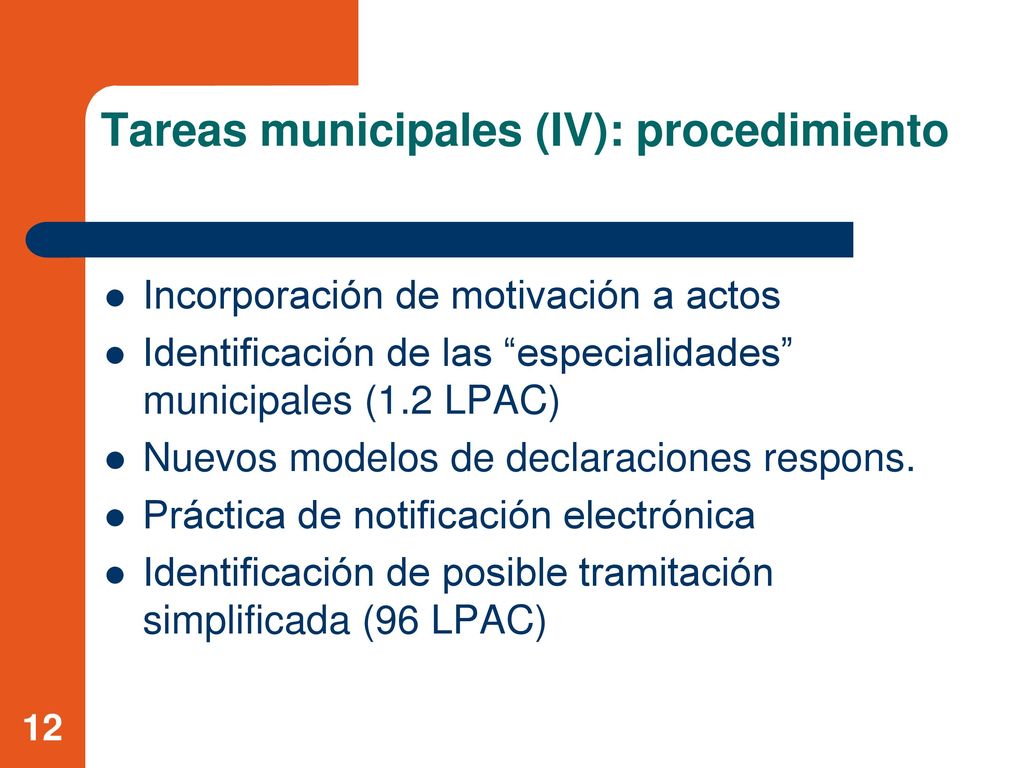 Tareas municipales (IV): procedimiento

- Incorporación de motivación a actos
- Identificación de las “especialidades” municipales (1.2 LPAC)
- Nuevos modelos de declaraciones respons.
- Práctica de notificación electrónica
- Identificación de posible tramitación simplificada (96 LPAC)

12